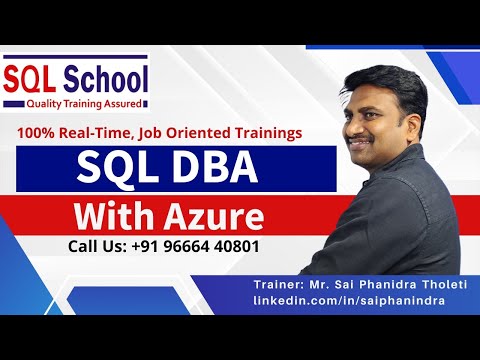 SQL School
Quality Training Assured

100% Real-Time, Job Oriented Trainings

SQL DBA

With Azure

Call Us: +91 96664 40801

Trainer: Mr. Sai Phanidra Tholeti
linkedin.com/in/saiphanindra